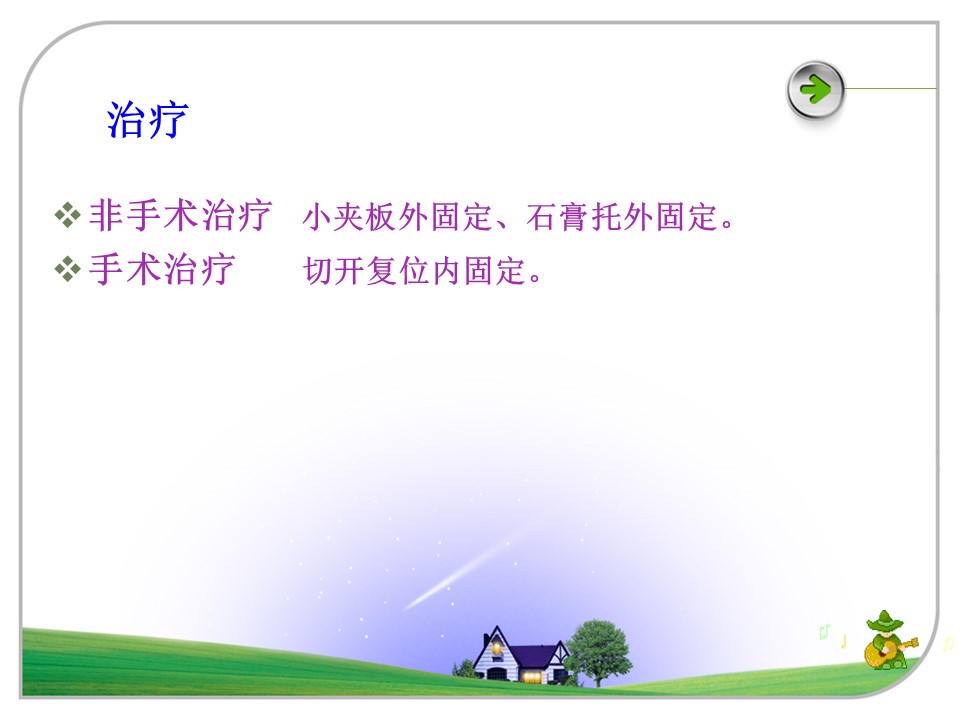 治疗

❖ 非手术治疗　小夹板外固定、石膏托外固定。

❖ 手术治疗　　切开复位内固定。